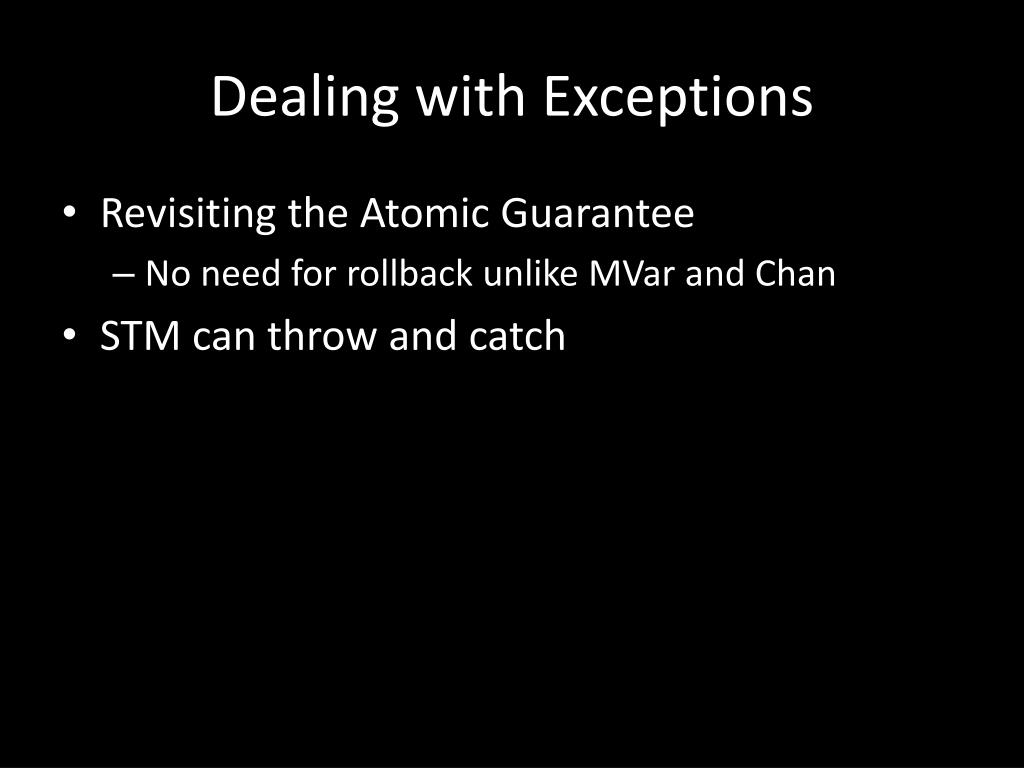 Dealing with Exceptions

• Revisiting the Atomic Guarantee
– No need for rollback unlike MVar and Chan
• STM can throw and catch